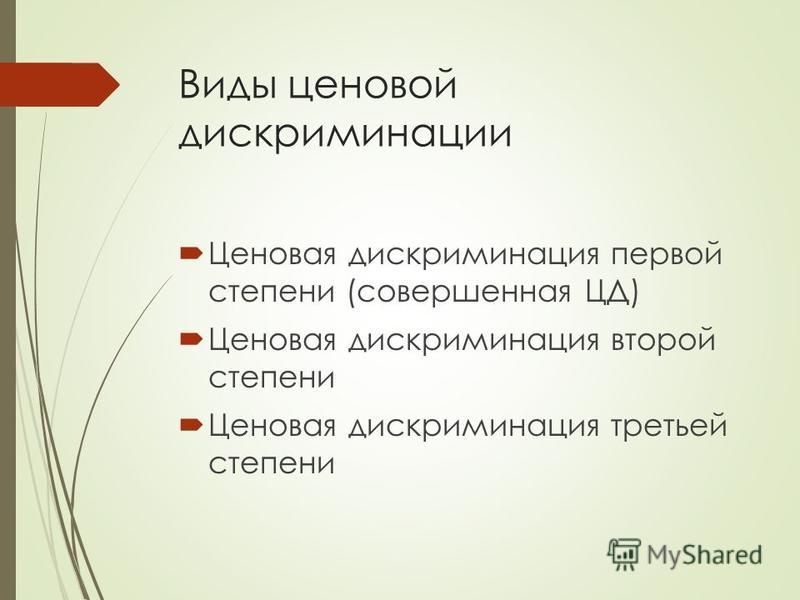 Виды ценовой дискриминации

Ценовая дискриминация первой степени (совершенная ЦД)

Ценовая дискриминация второй степени

Ценовая дискриминация третьей степени

MyShared